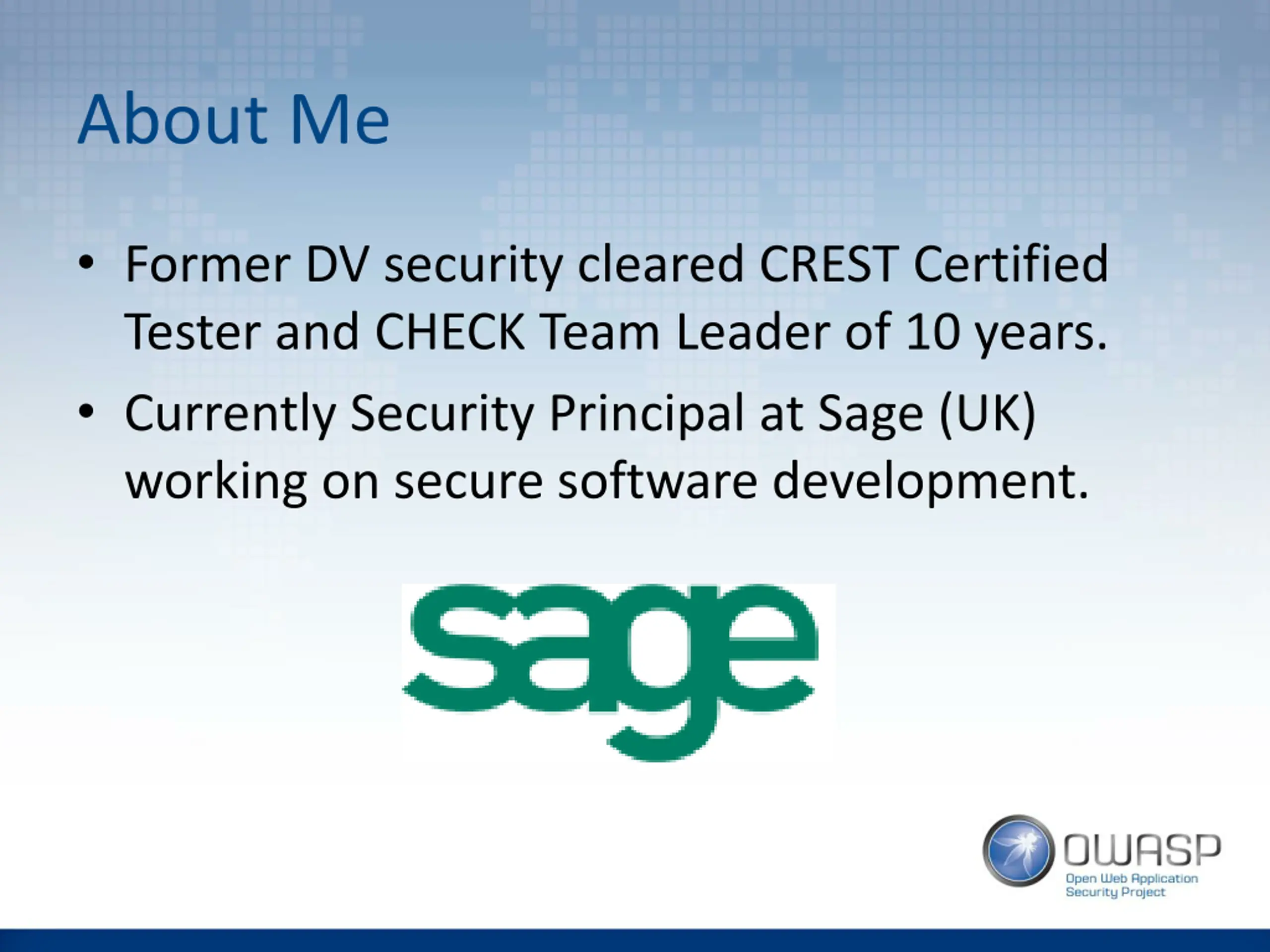 About Me

• Former DV security cleared CREST Certified Tester and CHECK Team Leader of 10 years.

• Currently Security Principal at Sage (UK) working on secure software development.

sage

OWASP
Open Web Application Security Project